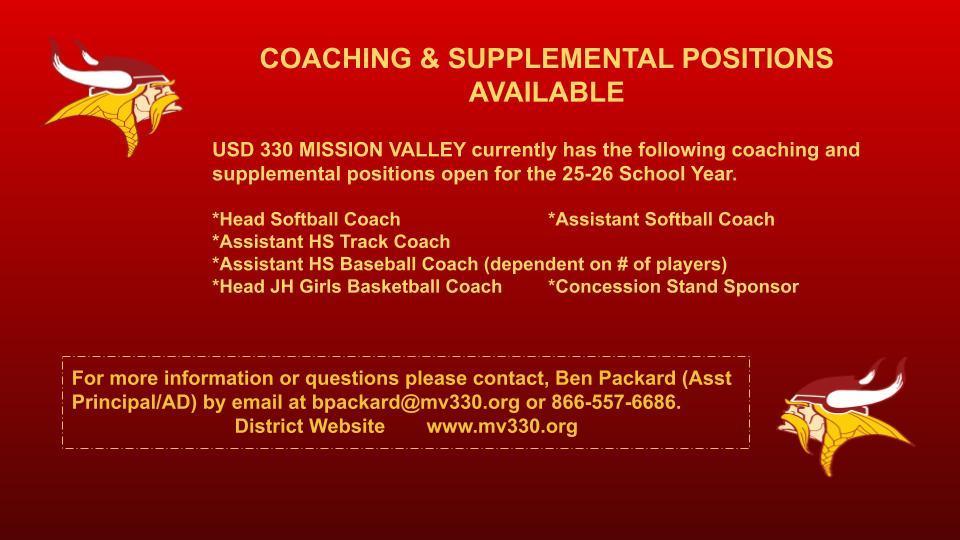 COACHING & SUPPLEMENTAL POSITIONS AVAILABLE

USD 330 MISSION VALLEY currently has the following coaching and supplemental positions open for the 25-26 School Year.

*Head Softball Coach *Assistant Softball Coach
*Assistant HS Track Coach
*Assistant HS Baseball Coach (dependent on # of players)
*Head JH Girls Basketball Coach *Concession Stand Sponsor

For more information or questions please contact, Ben Packard (Asst Principal/AD) by email at bpackard@mv330.org or 866-557-6686.
District Website www.mv330.org